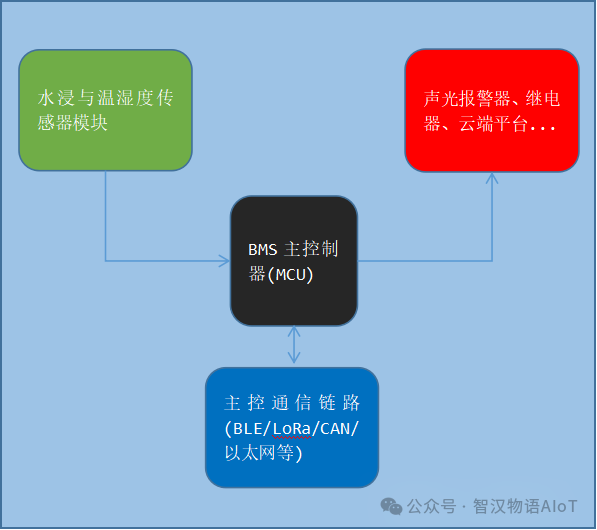 水浸与温湿度传感器模块

声光报警器、继电器、云端平台...

BMS 主控制器(MCU)

主控通信链路(BLE/LoRa/CAN/以太网等)

公众号 · 智汉物语AIoT